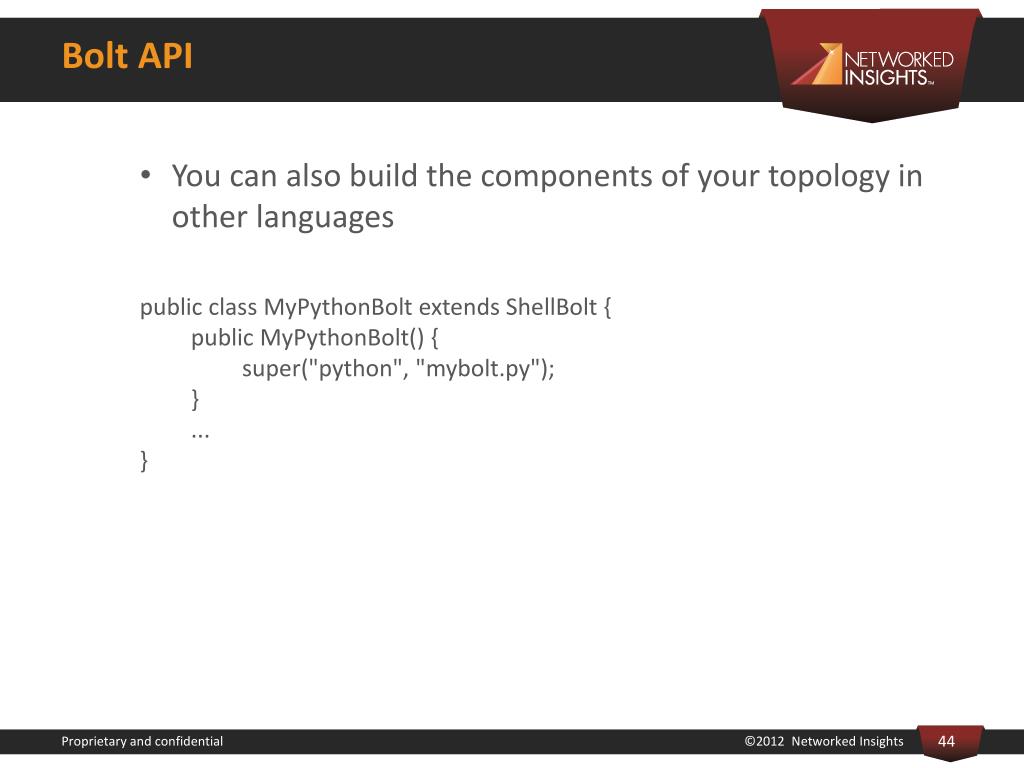 Bolt API

NETWORKED INSIGHTS™

• You can also build the components of your topology in other languages

public class MyPythonBolt extends ShellBolt {
    public MyPythonBolt() {
        super("python", "mybolt.py");
    }
    ...
}

Proprietary and confidential

©2012 Networked Insights

44